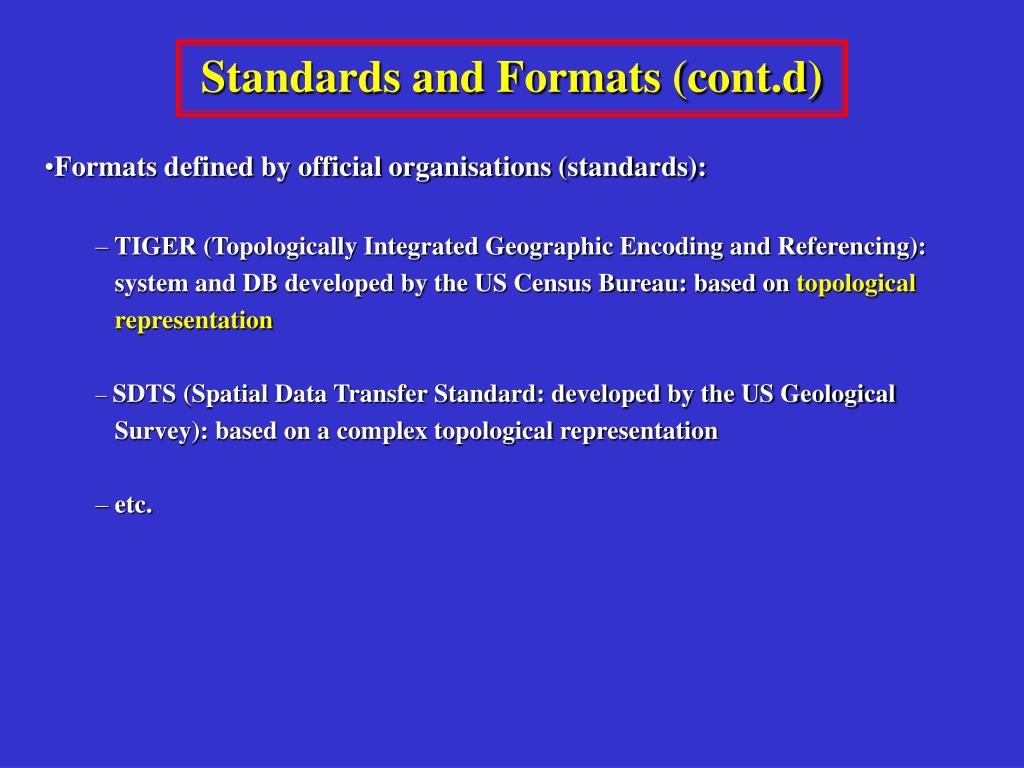 Standards and Formats (cont.d)

•Formats defined by official organisations (standards):

– TIGER (Topologically Integrated Geographic Encoding and Referencing): system and DB developed by the US Census Bureau: based on topological representation

– SDTS (Spatial Data Transfer Standard: developed by the US Geological Survey): based on a complex topological representation

– etc.